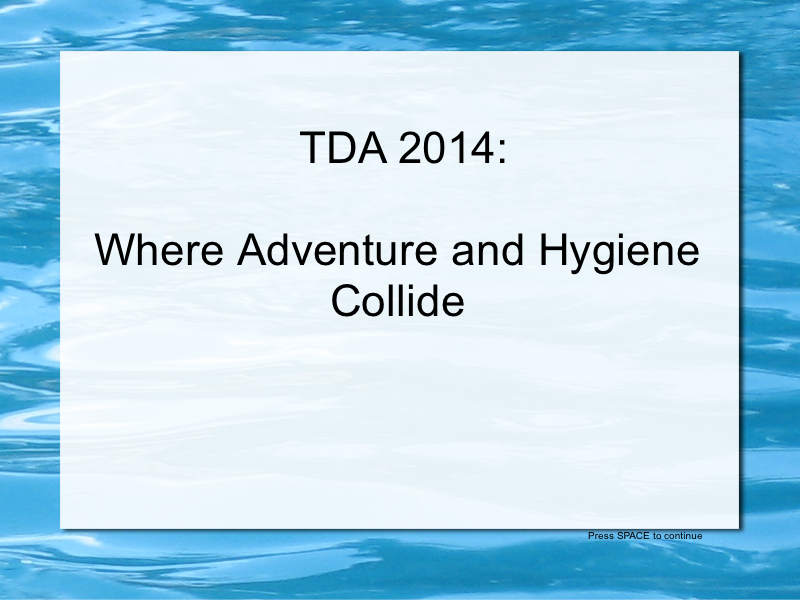 TDA 2014:

Where Adventure and Hygiene Collide

Press SPACE to continue